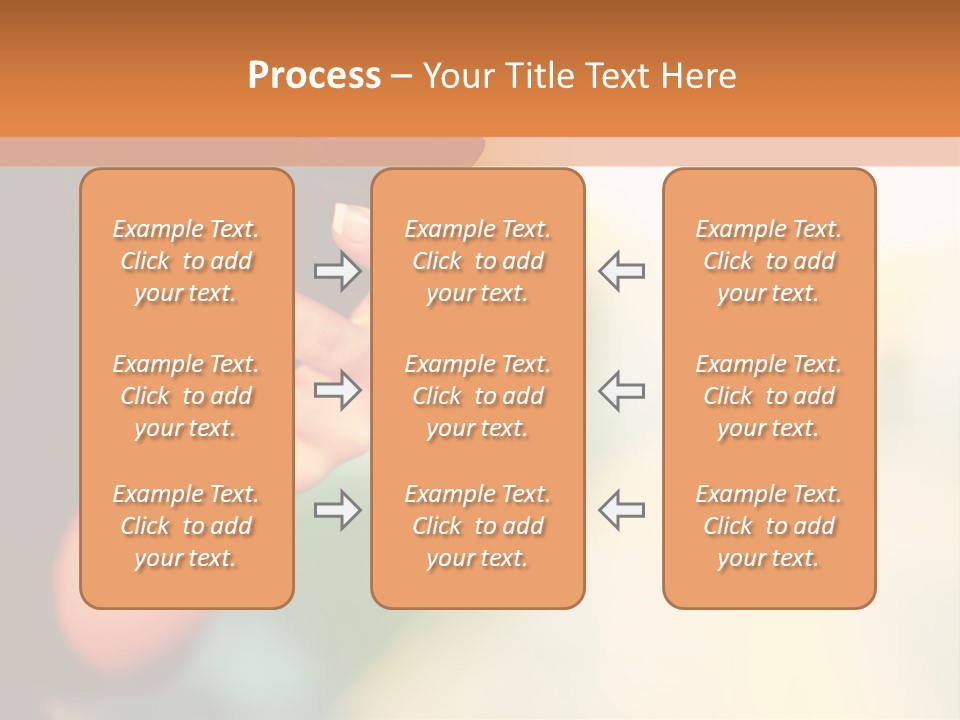 Process – Your Title Text Here

Example Text. Click to add your text.

Example Text. Click to add your text.

Example Text. Click to add your text.

Example Text. Click to add your text.

Example Text. Click to add your text.

Example Text. Click to add your text.

Example Text. Click to add your text.

Example Text. Click to add your text.

Example Text. Click to add your text.